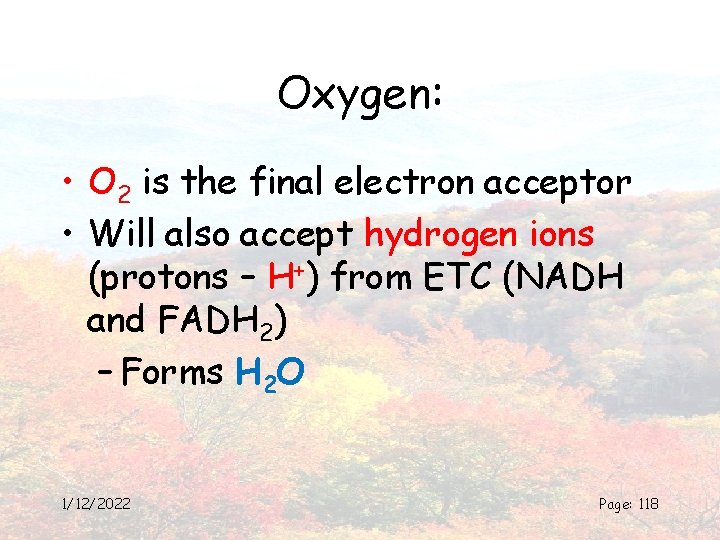 Oxygen:

• $O_2$ is the final electron acceptor
• Will also accept hydrogen ions (protons – $H^+$) from ETC (NADH and $FADH_2$)
– Forms $H_2O$

1/12/2022

Page: 118